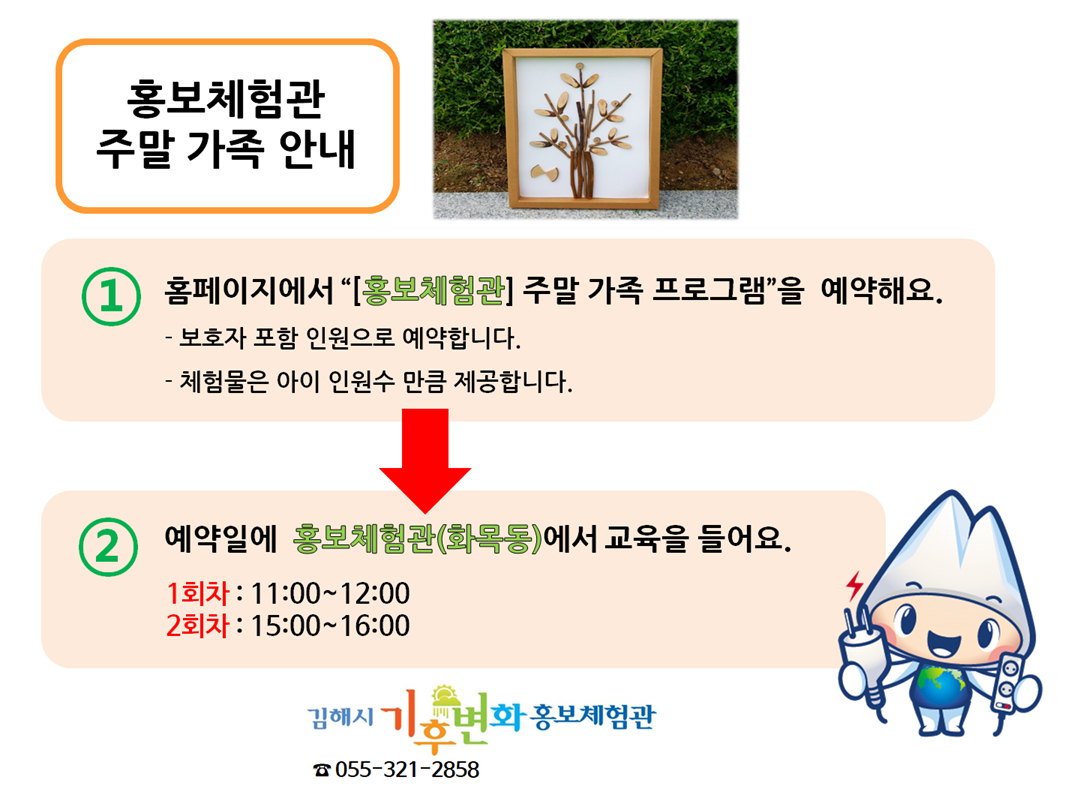 홍보체험관
주말 가족 안내

①
홈페이지에서 “[홍보체험관] 주말 가족 프로그램”을 예약해요.
- 보호자 포함 인원으로 예약합니다.
- 체험물은 아이 인원수 만큼 제공합니다.

②
예약일에 홍보체험관(화목동)에서 교육을 들어요.
1회차 : 11:00~12:00
2회차 : 15:00~16:00

김해시 기후변화 홍보체험관
☎ 055-321-2858